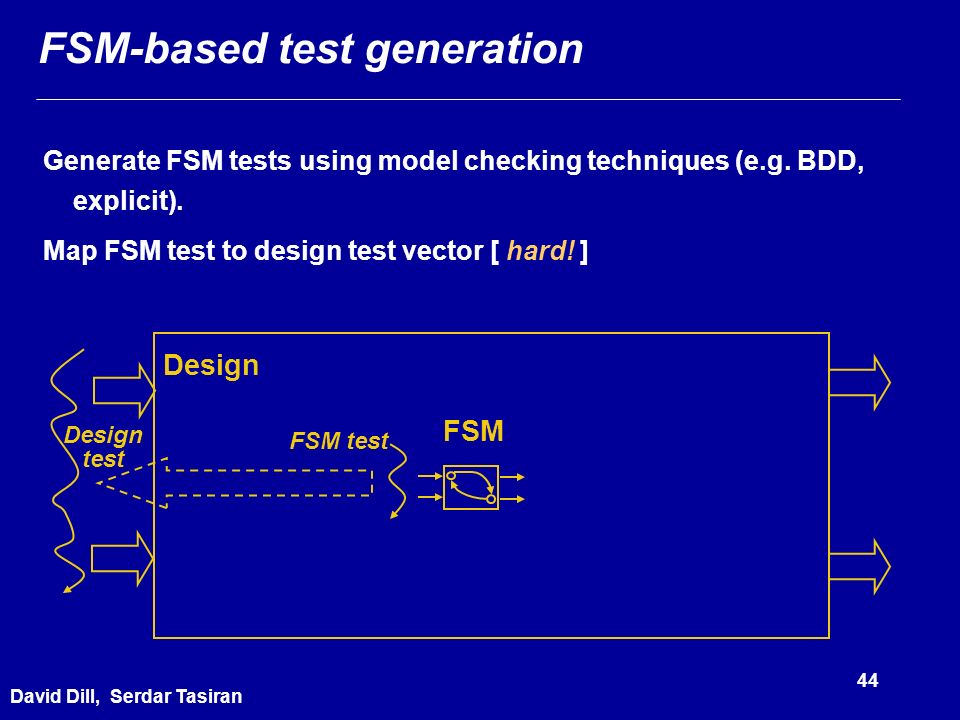 FSM-based test generation

Generate FSM tests using model checking techniques (e.g. BDD, explicit).

Map FSM test to design test vector [ hard! ]

Design

Design test

FSM test

FSM

44

David Dill, Serdar Tasiran